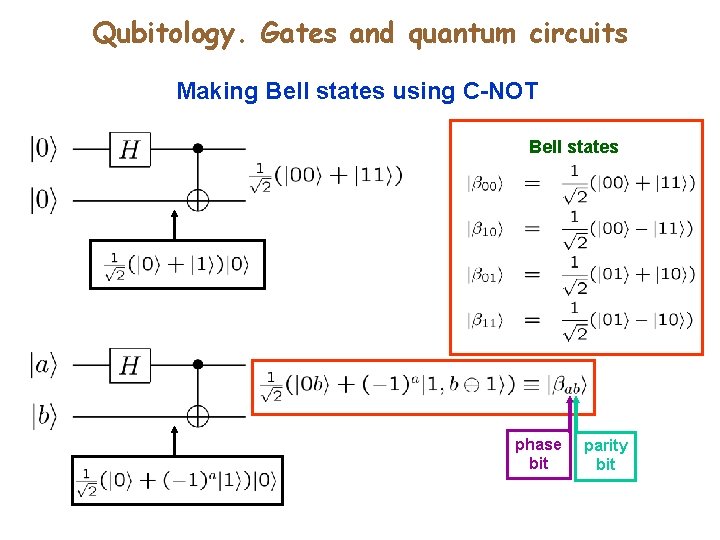 Qubitology. Gates and quantum circuits

Making Bell states using C-NOT

$|0\rangle$ $H$

$|0\rangle$

$\frac{1}{\sqrt{2}}(|00\rangle + |11\rangle)$

$\frac{1}{\sqrt{2}}(|0\rangle + |1\rangle)|0\rangle$

Bell states

$|\beta_{00}\rangle = \frac{1}{\sqrt{2}}(|00\rangle + |11\rangle)$

$|\beta_{10}\rangle = \frac{1}{\sqrt{2}}(|00\rangle - |11\rangle)$

$|\beta_{01}\rangle = \frac{1}{\sqrt{2}}(|01\rangle + |10\rangle)$

$|\beta_{11}\rangle = \frac{1}{\sqrt{2}}(|01\rangle - |10\rangle)$

$|a\rangle$ $H$

$|b\rangle$

$\frac{1}{\sqrt{2}}(|0b\rangle + (-1)^a|1, b \ominus 1\rangle) \equiv |\beta_{ab}\rangle$

phase bit

parity bit

$\frac{1}{\sqrt{2}}(|0\rangle + (-1)^a|1\rangle)|0\rangle$